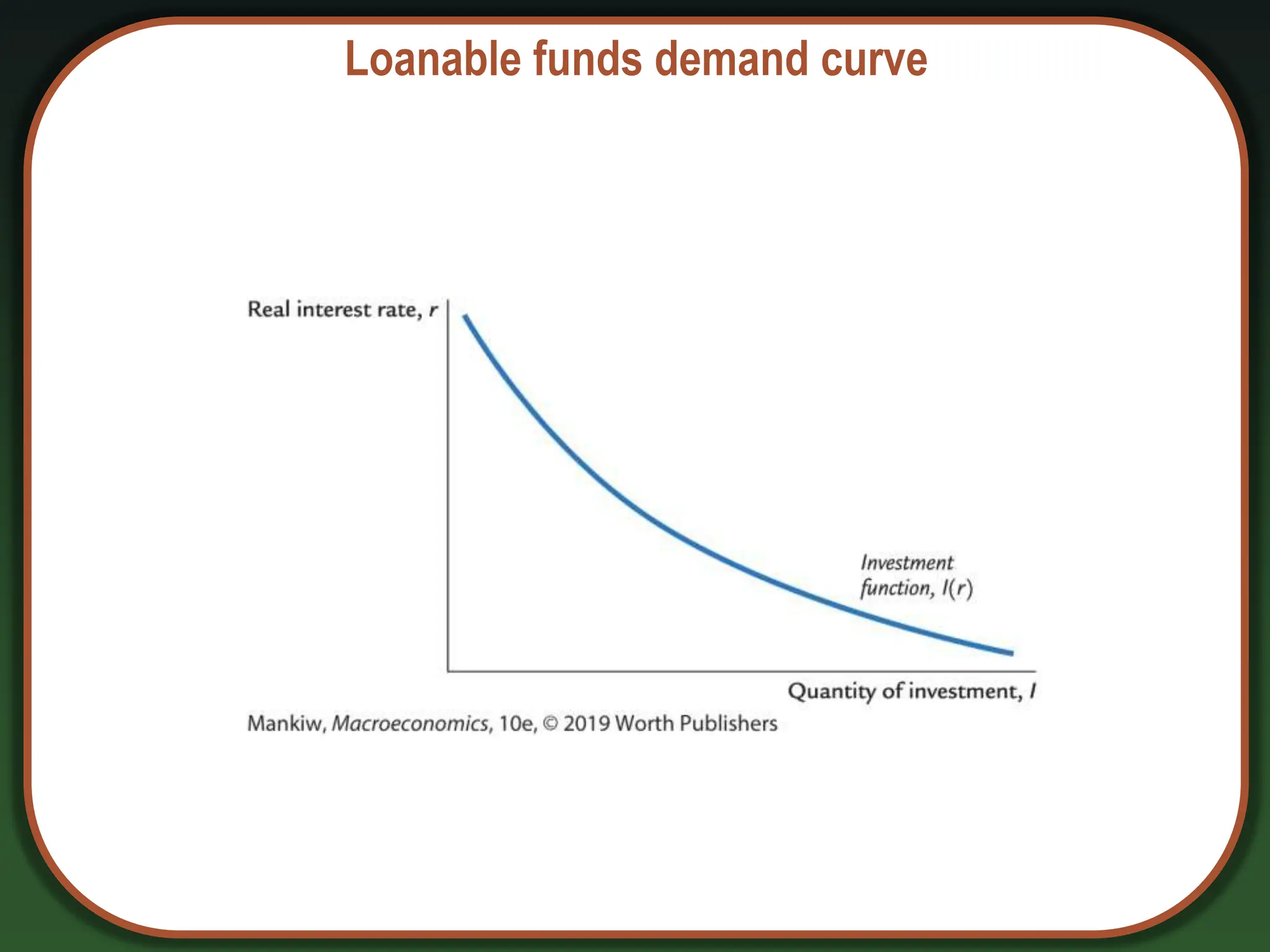 Loanable funds demand curve

Real interest rate, $r$

Investment function, $I(r)$

Quantity of investment, $I$

Mankiw, Macroeconomics, 10e, © 2019 Worth Publishers